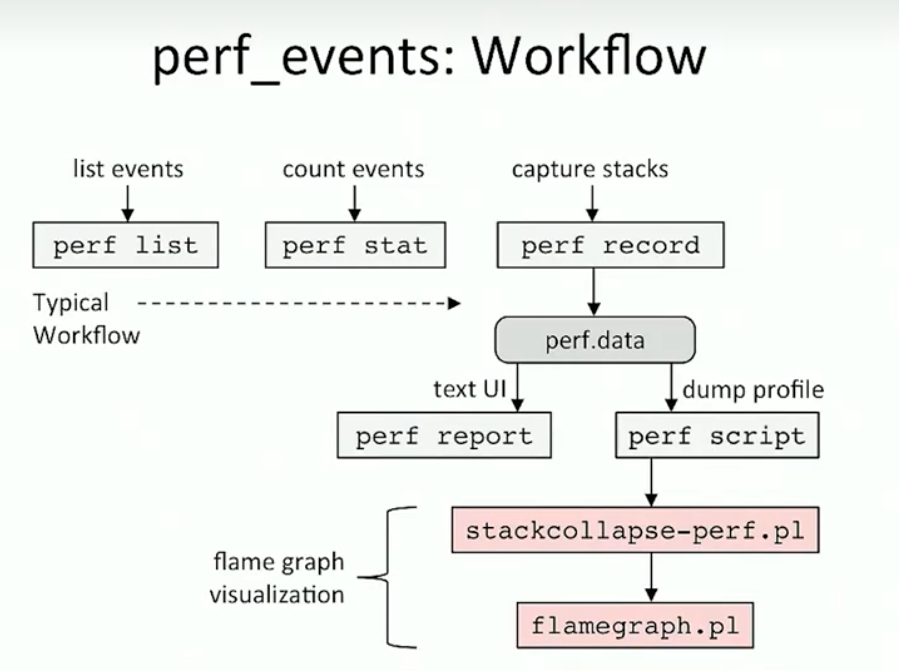 perf_events: Workflow

list events

perf list

count events

perf stat

capture stacks

perf record

Typical Workflow

perf.data

text UI

dump profile

perf report

perf script

flame graph visualization

stackcollapse-perf.pl

flamegraph.pl